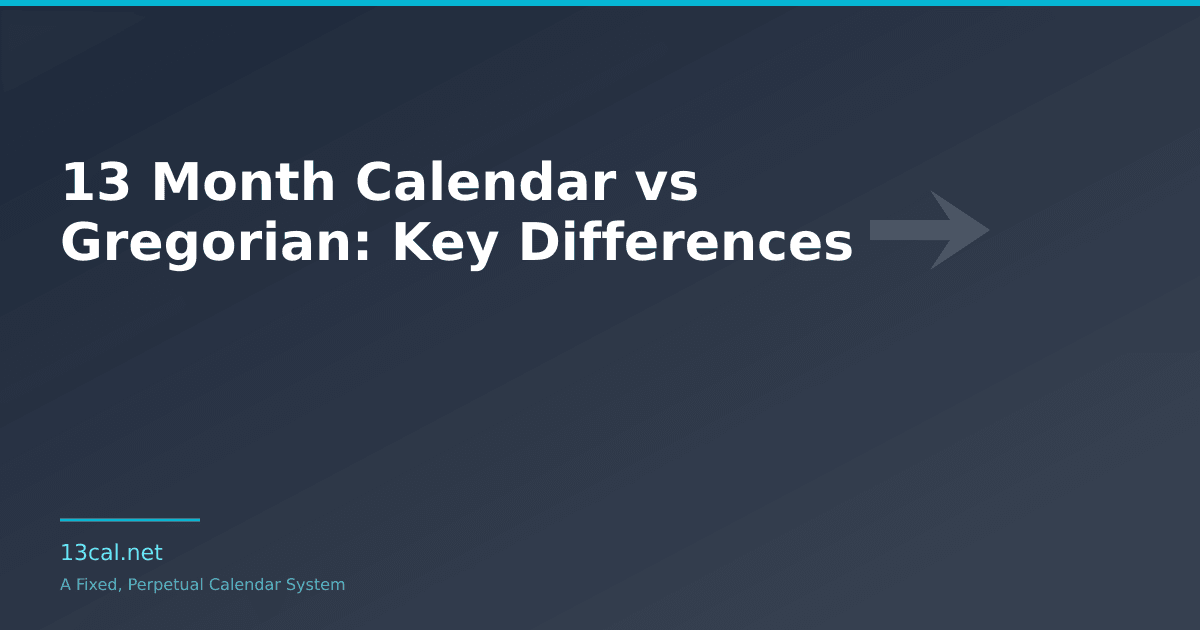 13 Month Calendar vs Gregorian: Key Differences

13cal.net

A Fixed, Perpetual Calendar System